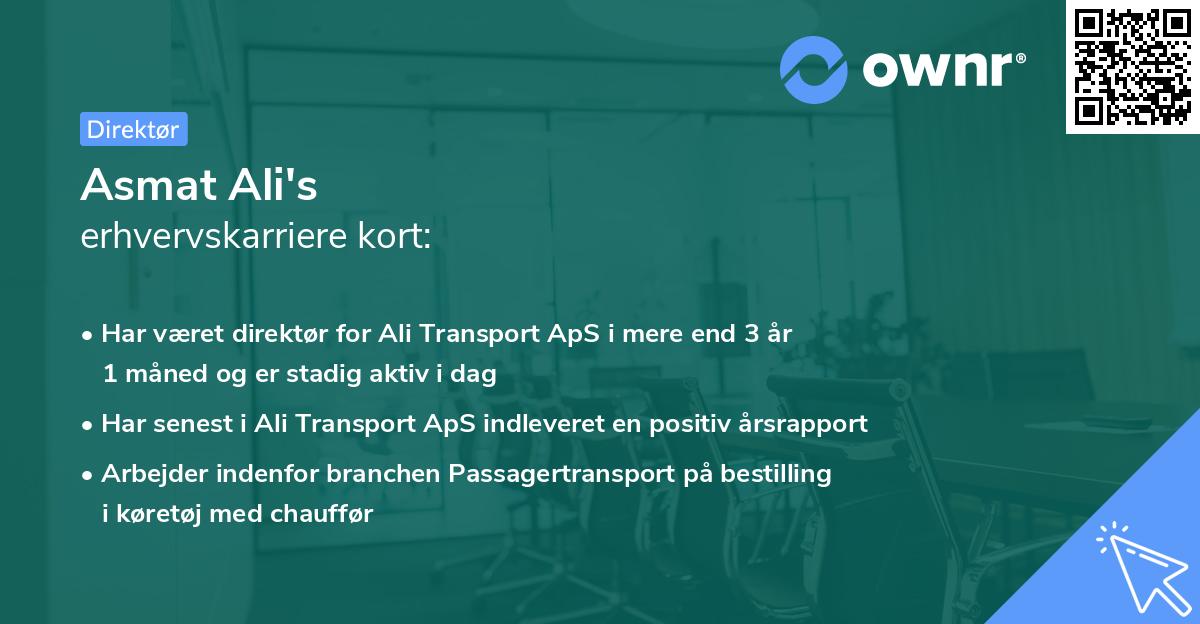 ownr®

Direktør

Asmat Ali's
erhvervskarriere kort:

• Har været direktør for Ali Transport ApS i mere end 3 år 1 måned og er stadig aktiv i dag
• Har senest i Ali Transport ApS indleveret en positiv årsrapport
• Arbejder indenfor branchen Passagertransport på bestilling i køretøj med chauffør